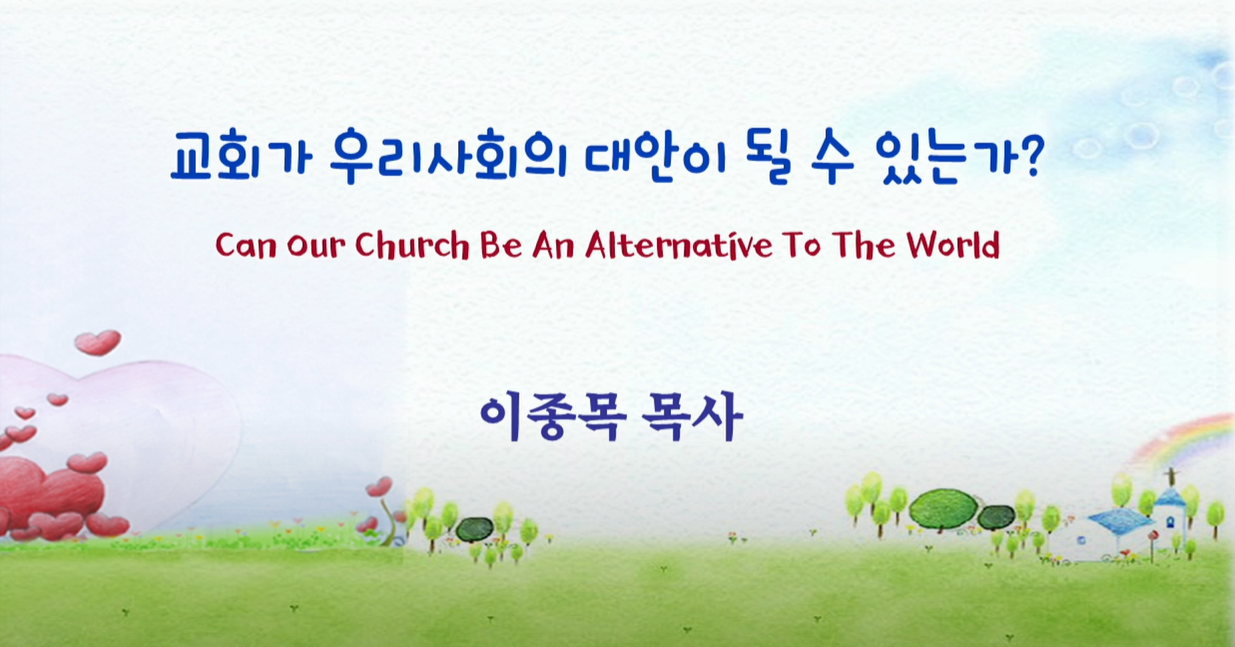 교회가 우리사회의 대안이 될 수 있는가?

Can Our Church Be An Alternative To The World

이종목 목사